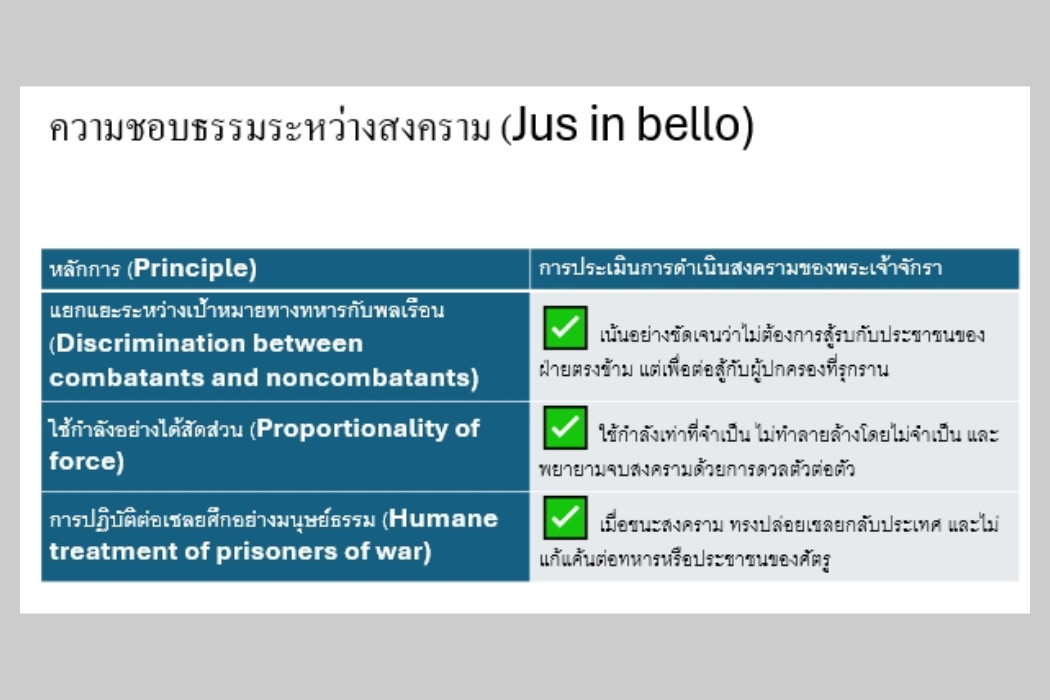 ความชอบธรรมระหว่างสงคราม (Jus in bello)

| หลักการ (Principle) | การประเมินการดำเนินสงครามของพระเจ้าจักรา |
|---|---|
| แยกแยะระหว่างเป้าหมายทางทหารกับพลเรือน (Discrimination between combatants and noncombatants) | เน้นอย่างชัดเจนว่าไม่ต้องการสู้รบกับประชาชนของฝ่ายตรงข้าม แต่เพื่อต่อสู้กับผู้ปกครองที่รุกราน |
| ใช้กำลังอย่างได้สัดส่วน (Proportionality of force) | ใช้กำลังเท่าที่จำเป็น ไม่ทำลายล้างโดยไม่จำเป็น และพยายามจบสงครามด้วยการดวลตัวต่อตัว |
| การปฏิบัติต่อเชลยศึกอย่างมนุษย์ธรรม (Humane treatment of prisoners of war) | เมื่อชนะสงคราม ทรงปล่อยเชลยกลับประเทศ และไม่แก้แค้นต่อทหารหรือประชาชนของศัตรู |